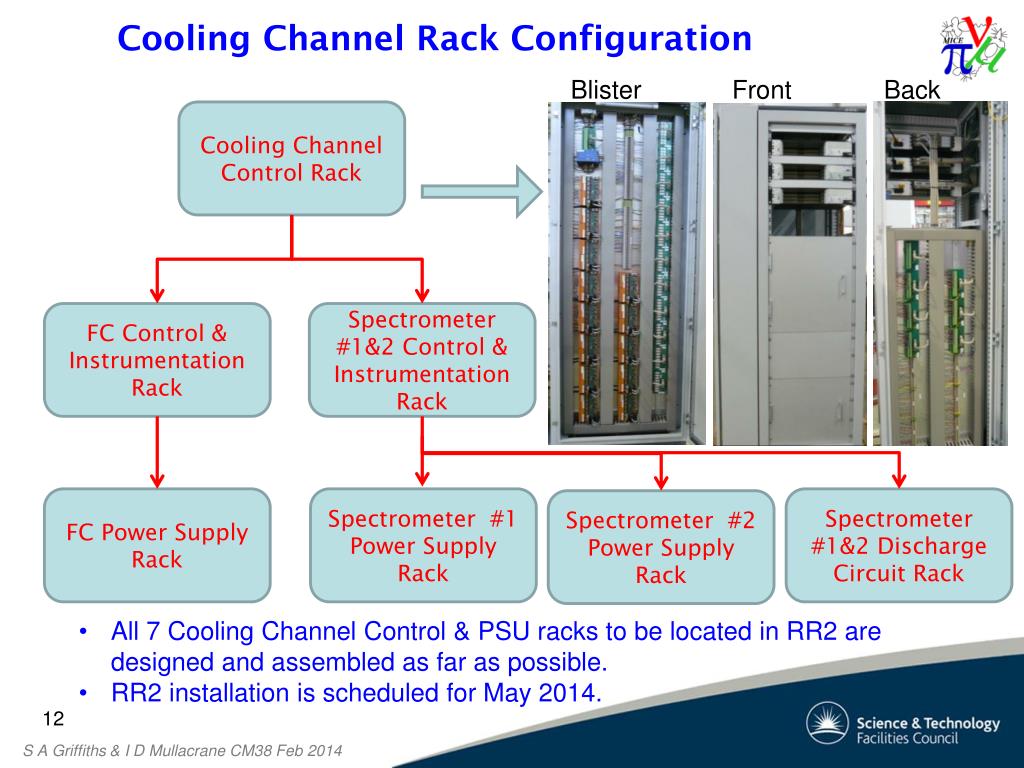 Cooling Channel Rack Configuration

MICE

Blister Front Back

Cooling Channel Control Rack

FC Control & Instrumentation Rack

Spectrometer #1&2 Control & Instrumentation Rack

FC Power Supply Rack

Spectrometer #1 Power Supply Rack

Spectrometer #2 Power Supply Rack

Spectrometer #1&2 Discharge Circuit Rack

• All 7 Cooling Channel Control & PSU racks to be located in RR2 are designed and assembled as far as possible.
• RR2 installation is scheduled for May 2014.

12

S A Griffiths & I D Mullacrane CM38 Feb 2014

Science & Technology Facilities Council